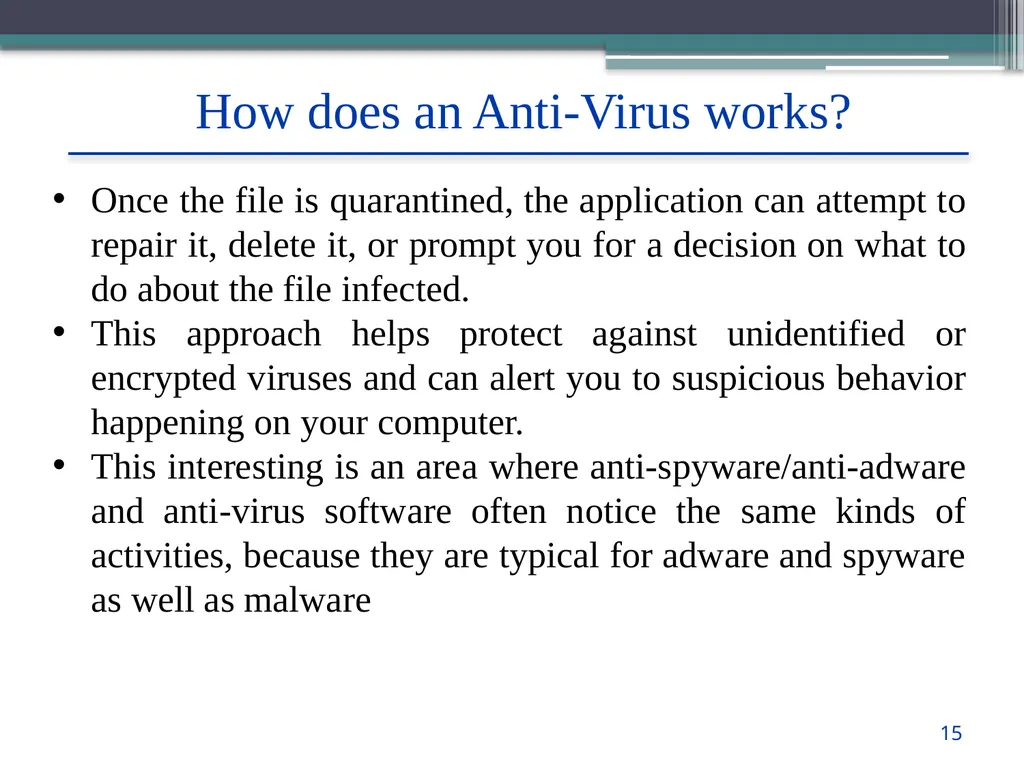 How does an Anti-Virus works?

• Once the file is quarantined, the application can attempt to repair it, delete it, or prompt you for a decision on what to do about the file infected.
• This approach helps protect against unidentified or encrypted viruses and can alert you to suspicious behavior happening on your computer.
• This interesting is an area where anti-spyware/anti-adware and anti-virus software often notice the same kinds of activities, because they are typical for adware and spyware as well as malware

15